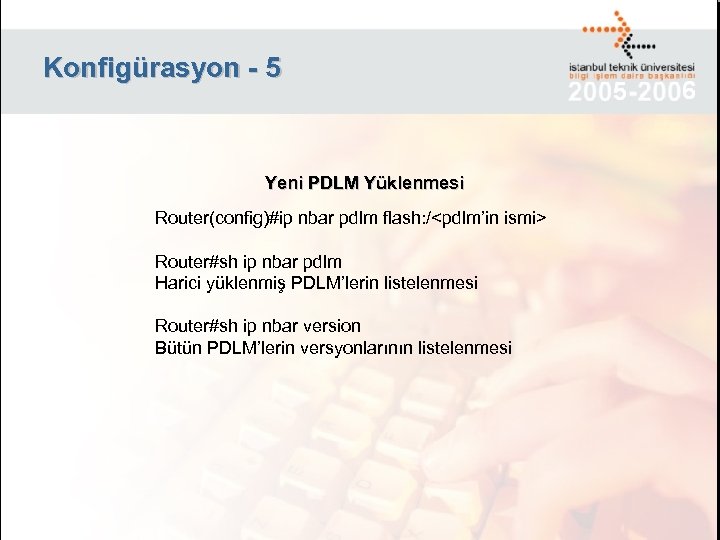 Konfigürasyon - 5

istanbul teknik üniversitesi
bilgi işlem daire başkanlığı
2005-2006

Yeni PDLM Yüklenmesi

Router(config)#ip nbar pdlm flash:/<pdlm'in ismi>

Router#sh ip nbar pdlm
Harici yüklenmiş PDLM'lerin listelenmesi

Router#sh ip nbar version
Bütün PDLM'lerin versyonlarının listelenmesi